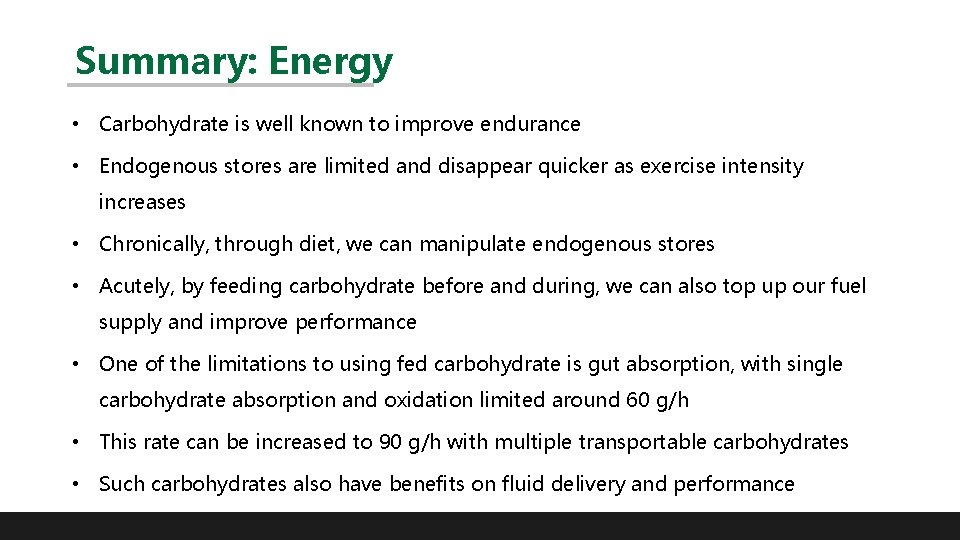 Summary: Energy

• Carbohydrate is well known to improve endurance

• Endogenous stores are limited and disappear quicker as exercise intensity increases

• Chronically, through diet, we can manipulate endogenous stores

• Acutely, by feeding carbohydrate before and during, we can also top up our fuel supply and improve performance

• One of the limitations to using fed carbohydrate is gut absorption, with single carbohydrate absorption and oxidation limited around 60 g/h

• This rate can be increased to 90 g/h with multiple transportable carbohydrates

• Such carbohydrates also have benefits on fluid delivery and performance